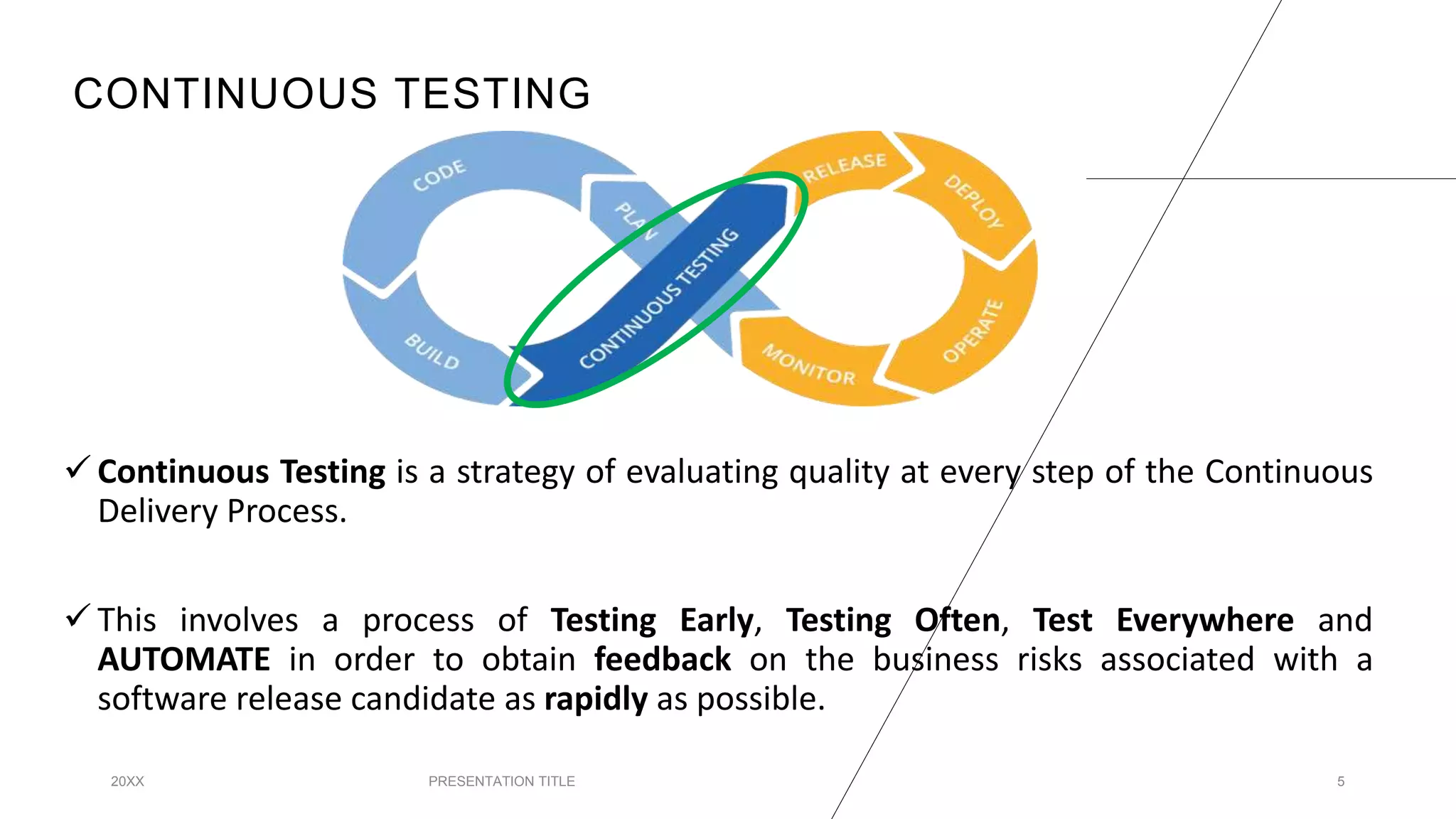 CONTINUOUS TESTING

CODE
PLAN
BUILD
CONTINUOUS TESTING
RELEASE
DEPLOY
OPERATE
MONITOR

✓ Continuous Testing is a strategy of evaluating quality at every step of the Continuous Delivery Process.

✓ This involves a process of Testing Early, Testing Often, Test Everywhere and AUTOMATE in order to obtain feedback on the business risks associated with a software release candidate as rapidly as possible.

20XX
PRESENTATION TITLE
5